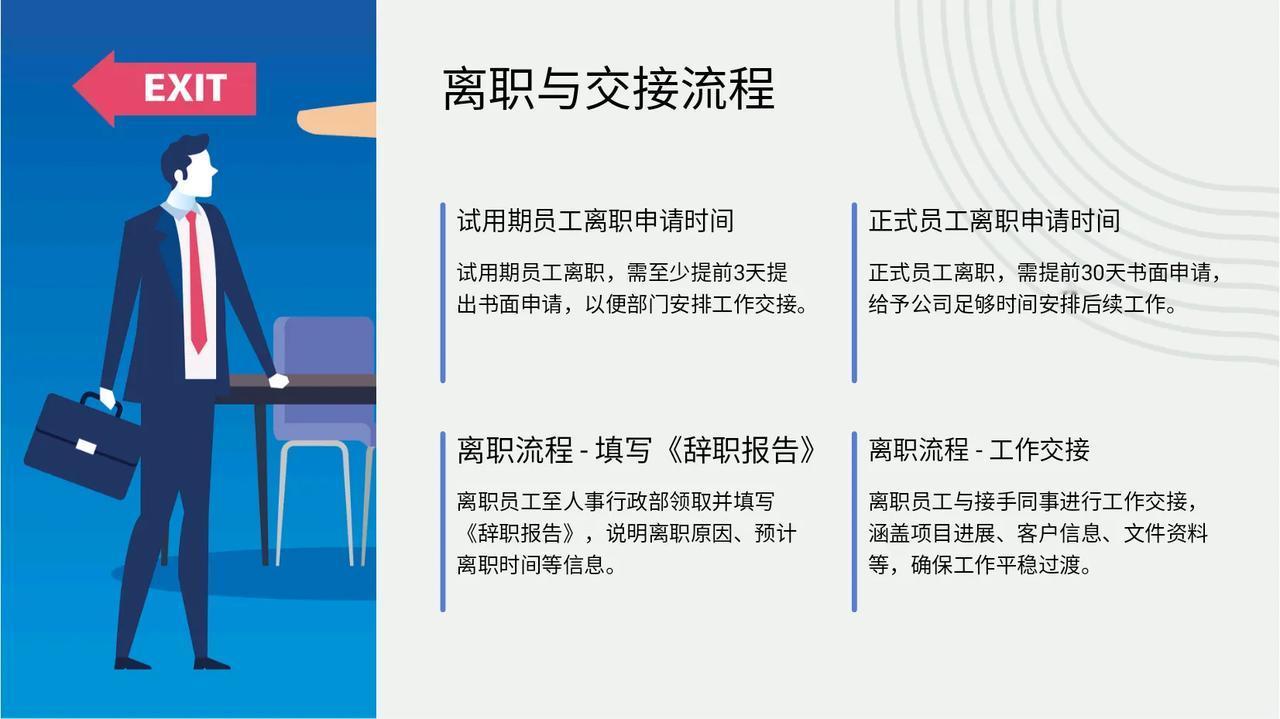 EXIT

离职与交接流程

试用期员工离职申请时间

试用期员工离职，需至少提前3天提出书面申请，以便部门安排工作交接。

正式员工离职申请时间

正式员工离职，需提前30天书面申请，给予公司足够时间安排后续工作。

离职流程 - 填写《辞职报告》

离职员工至人事行政部领取并填写《辞职报告》，说明离职原因、预计离职时间等信息。

离职流程 - 工作交接

离职员工与接手同事进行工作交接，涵盖项目进展、客户信息、文件资料等，确保工作平稳过渡。